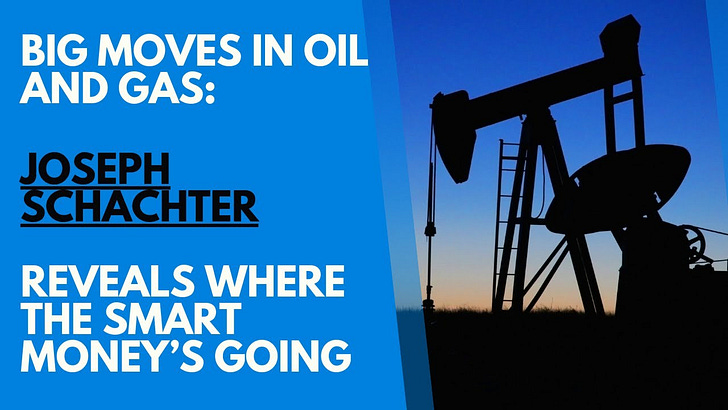 BIG MOVES IN OIL AND GAS:

JOSEPH SCHACHTER

REVEALS WHERE THE SMART MONEY'S GOING